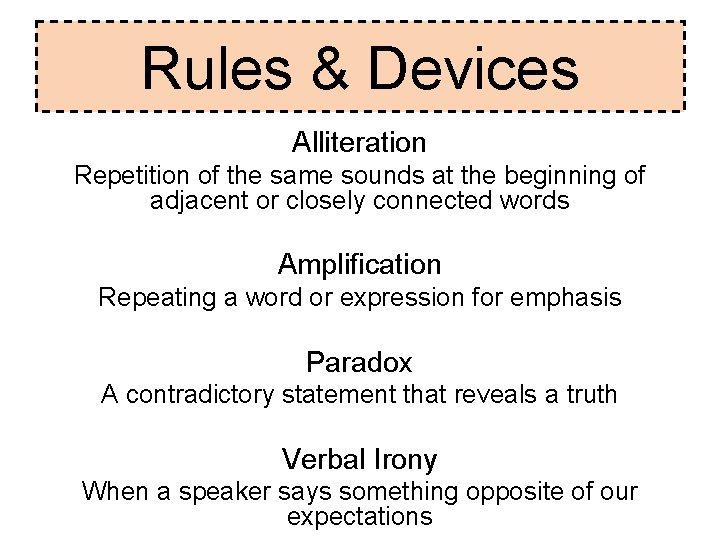 Rules & Devices

Alliteration

Repetition of the same sounds at the beginning of adjacent or closely connected words

Amplification

Repeating a word or expression for emphasis

Paradox

A contradictory statement that reveals a truth

Verbal Irony

When a speaker says something opposite of our expectations